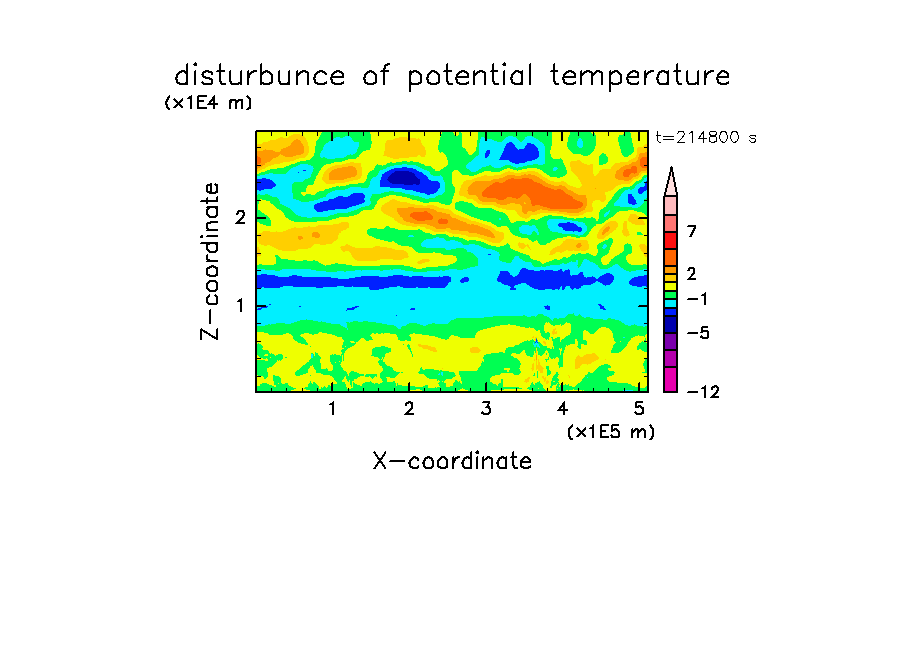 disturbunce of potential temperature
(x1E4 m)

t=214800 s

Z-coordinate
2
1

7
2
−1
−5
−12

1 2 3 4 5
(x1E5 m)
X-coordinate